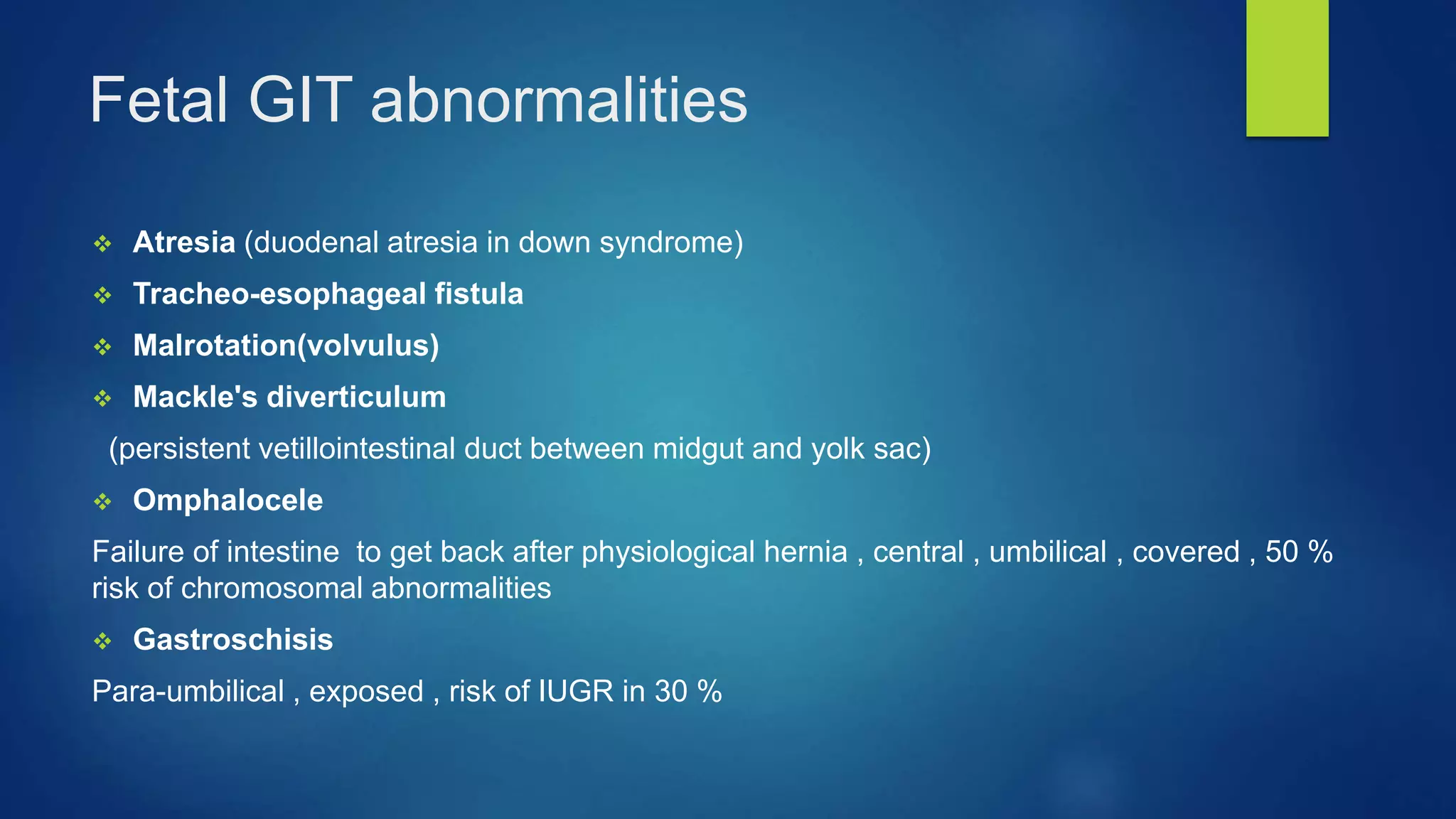 Fetal GIT abnormalities

❖ Atresia (duodenal atresia in down syndrome)

❖ Tracheo-esophageal fistula

❖ Malrotation(volvulus)

❖ Mackle's diverticulum

(persistent vetillointestinal duct between midgut and yolk sac)

❖ Omphalocele

Failure of intestine to get back after physiological hernia , central , umbilical , covered , 50 % risk of chromosomal abnormalities

❖ Gastroschisis

Para-umbilical , exposed , risk of IUGR in 30 %